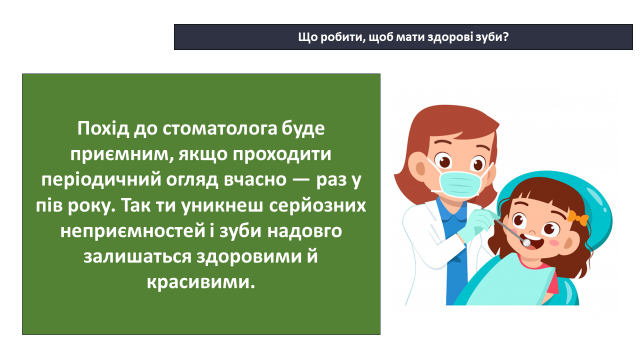 Що робити, щоб мати здорові зуби?

Похід до стоматолога буде приємним, якщо проходити періодичний огляд вчасно — раз у пів року. Так ти уникнеш серйозних неприємностей і зуби надовго залишаться здоровими й красивими.